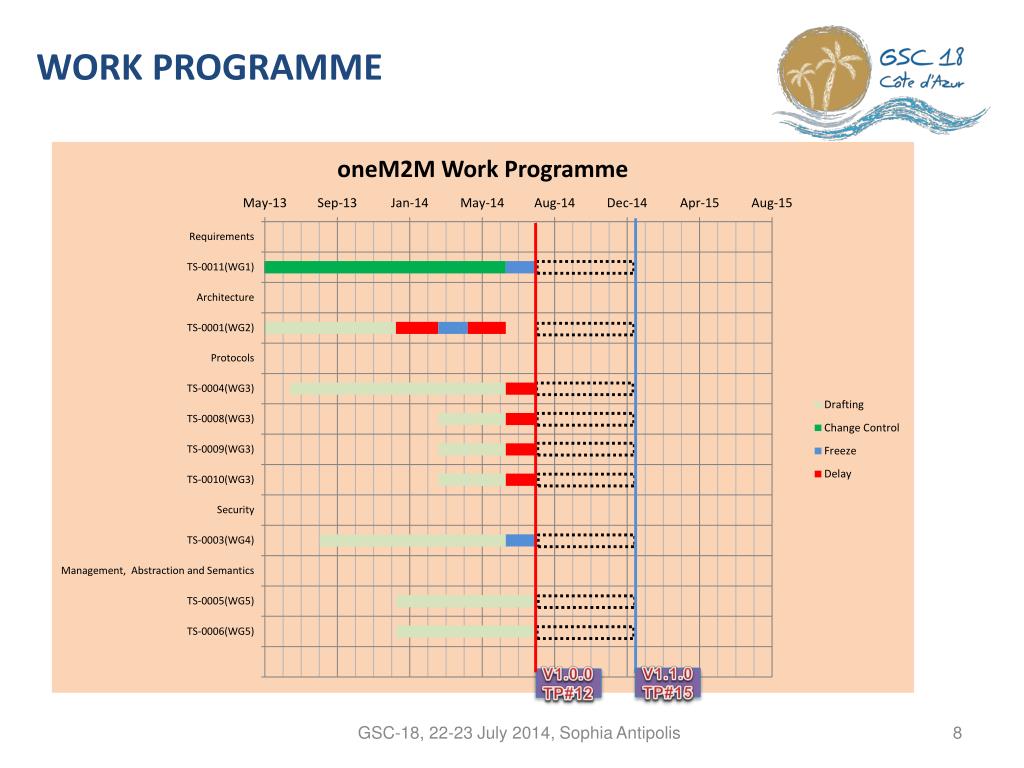 WORK PROGRAMME

GSC 18
Côte d'Azur

oneM2M Work Programme

May-13 Sep-13 Jan-14 May-14 Aug-14 Dec-14 Apr-15 Aug-15

Requirements
TS-0011(WG1)
Architecture
TS-0001(WG2)
Protocols
TS-0004(WG3)
TS-0008(WG3)
TS-0009(WG3)
TS-0010(WG3)
Security
TS-0003(WG4)
Management, Abstraction and Semantics
TS-0005(WG5)
TS-0006(WG5)

Drafting
Change Control
Freeze
Delay

V1.0.0
TP#12

V1.1.0
TP#15

GSC-18, 22-23 July 2014, Sophia Antipolis

8